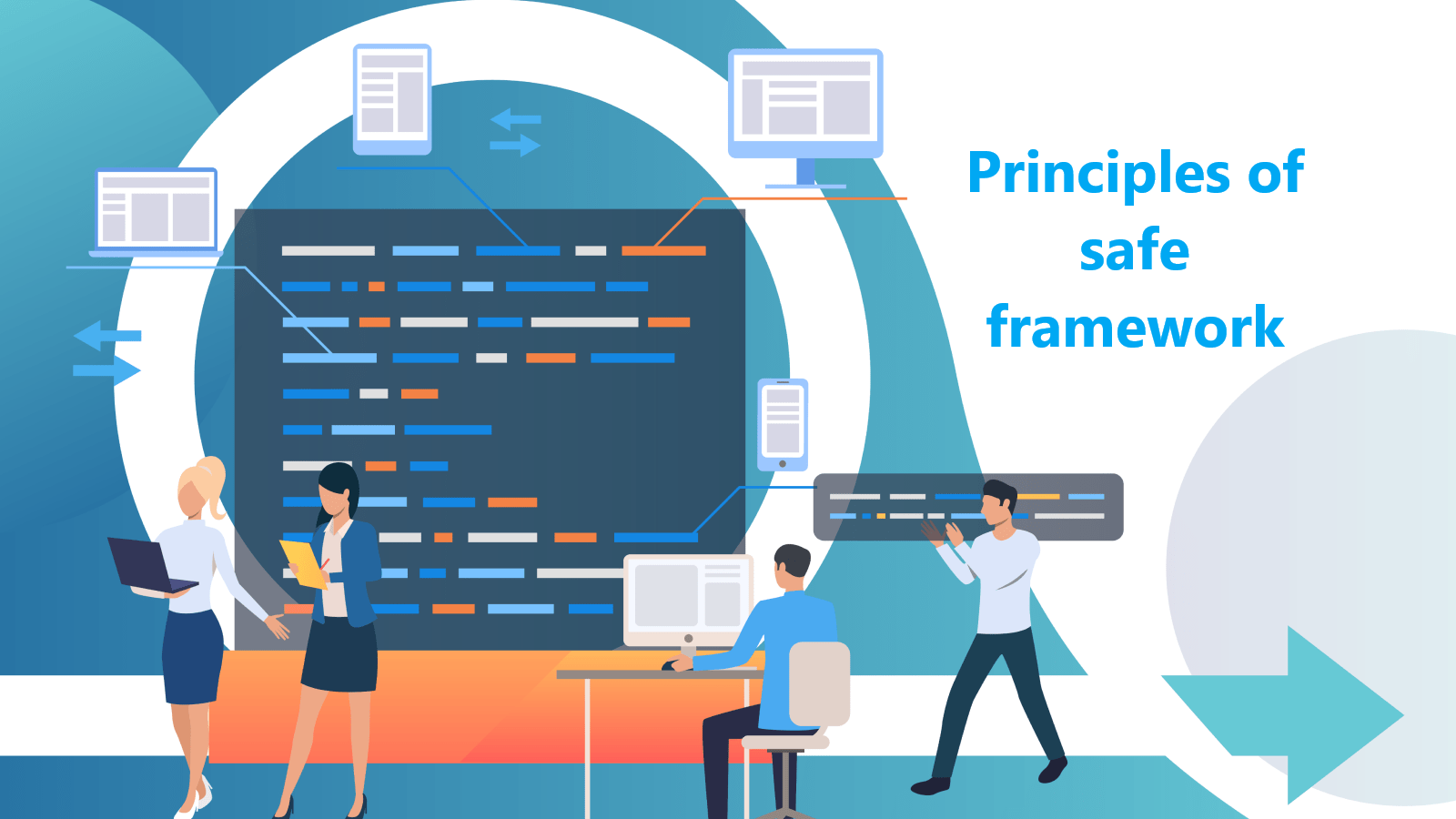 Principles of safe framework